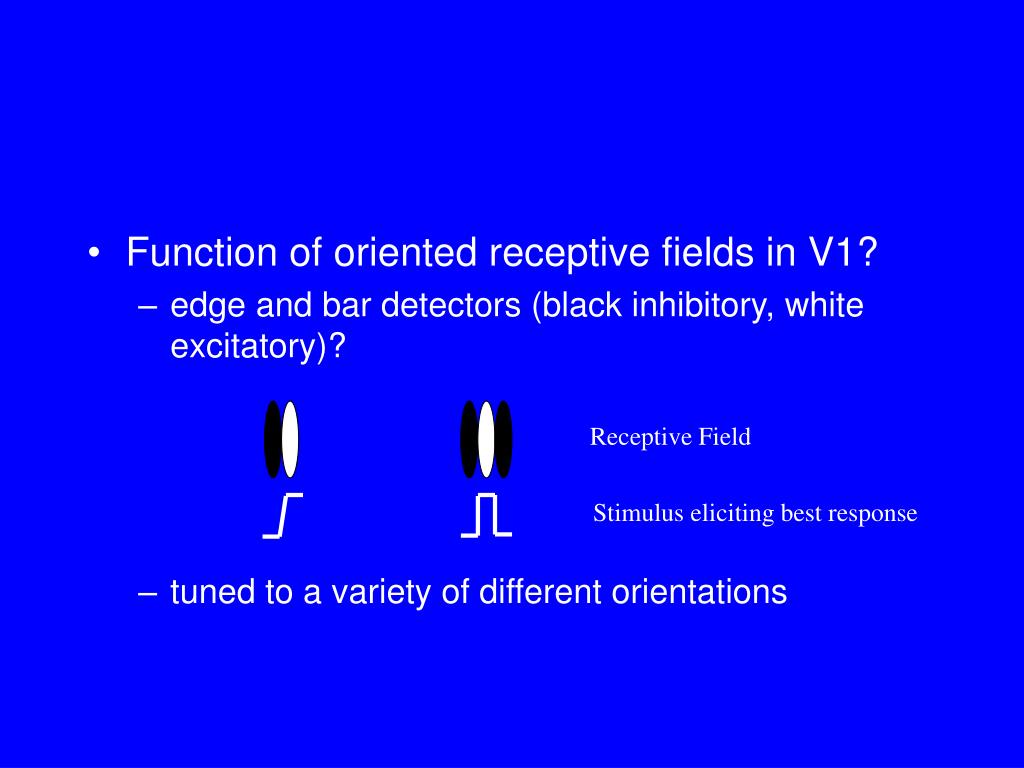 • Function of oriented receptive fields in V1?

– edge and bar detectors (black inhibitory, white excitatory)?

Receptive Field

Stimulus eliciting best response

– tuned to a variety of different orientations